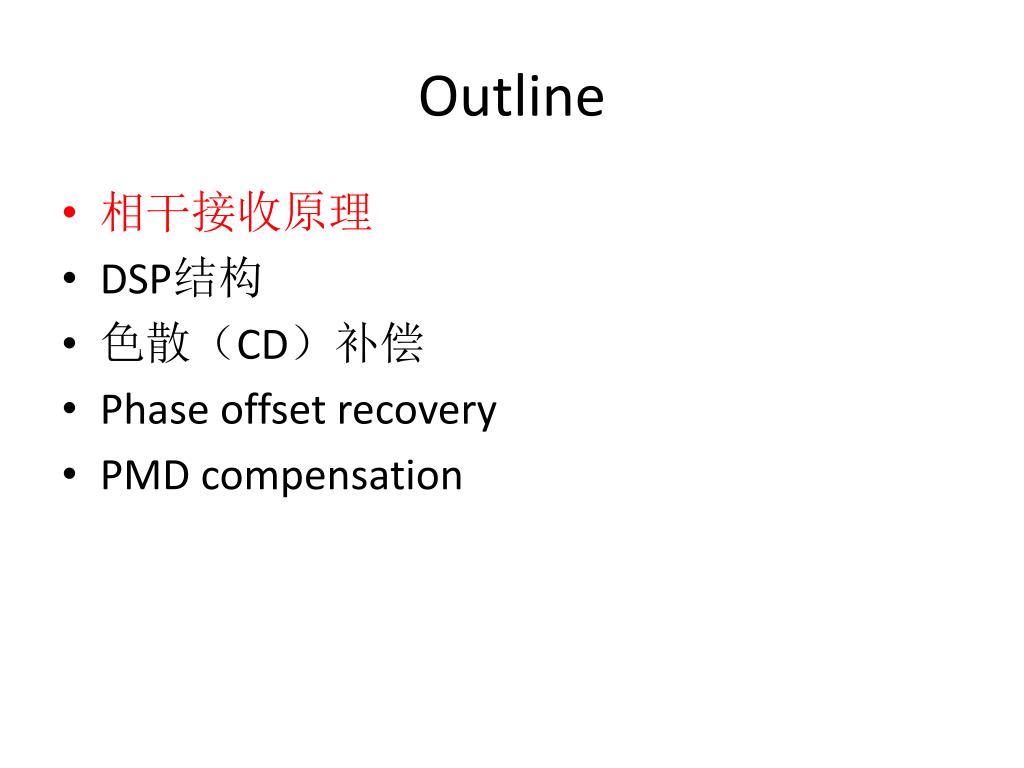 Outline

• 相干接收原理
• DSP结构
• 色散（CD）补偿
• Phase offset recovery
• PMD compensation